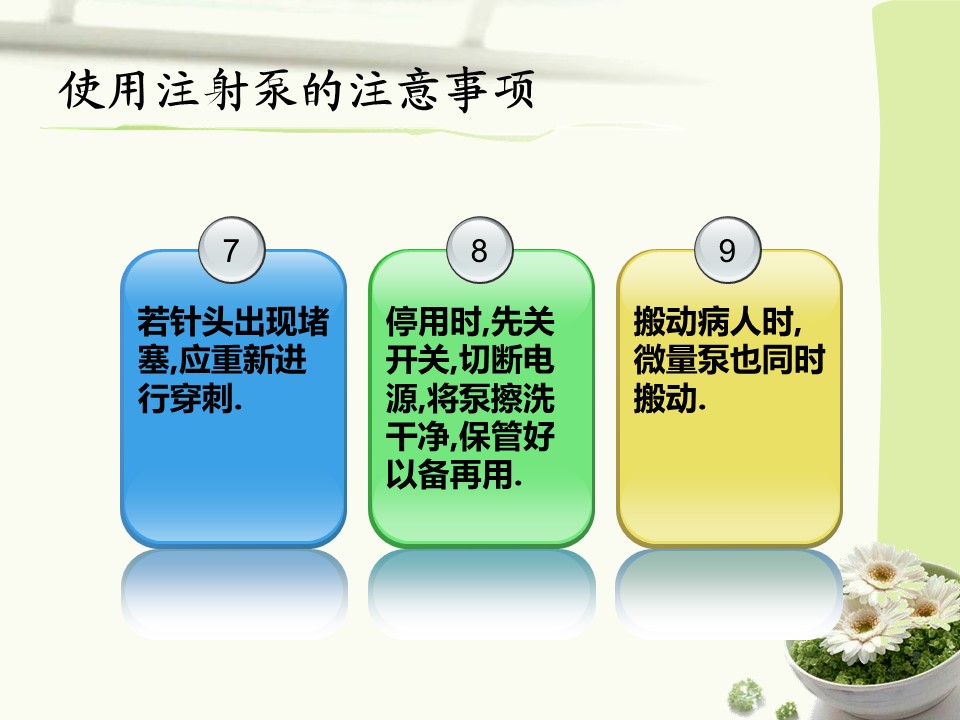 使用注射泵的注意事项

7

若针头出现堵塞,应重新进行穿刺.

8

停用时,先关开关,切断电源,将泵擦洗干净,保管好以备再用.

9

搬动病人时,微量泵也同时搬动.